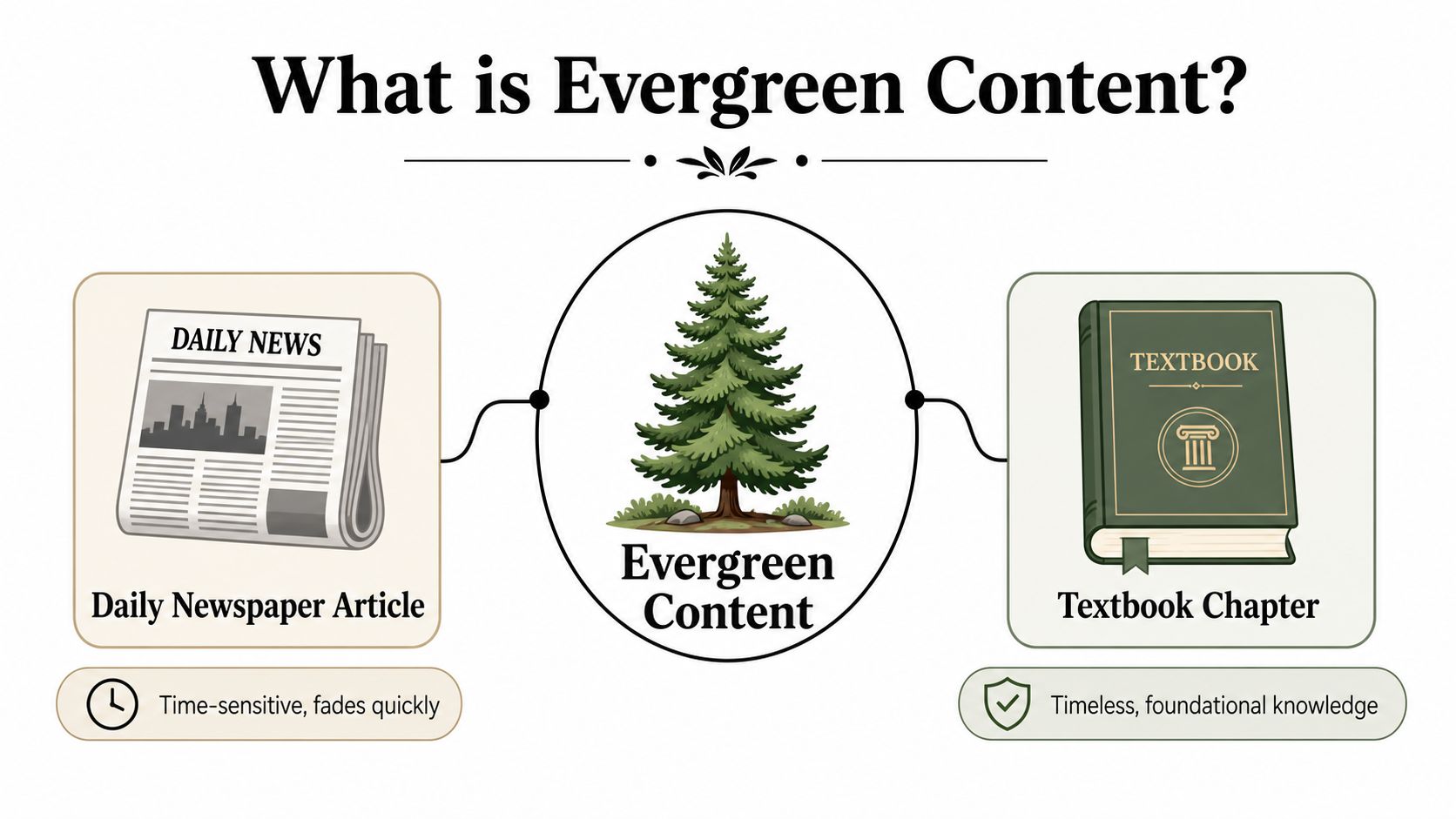 What is Evergreen Content?

DAILY NEWS

Daily Newspaper Article

Time-sensitive, fades quickly

Evergreen Content

TEXTBOOK

Textbook Chapter

Timeless, foundational knowledge